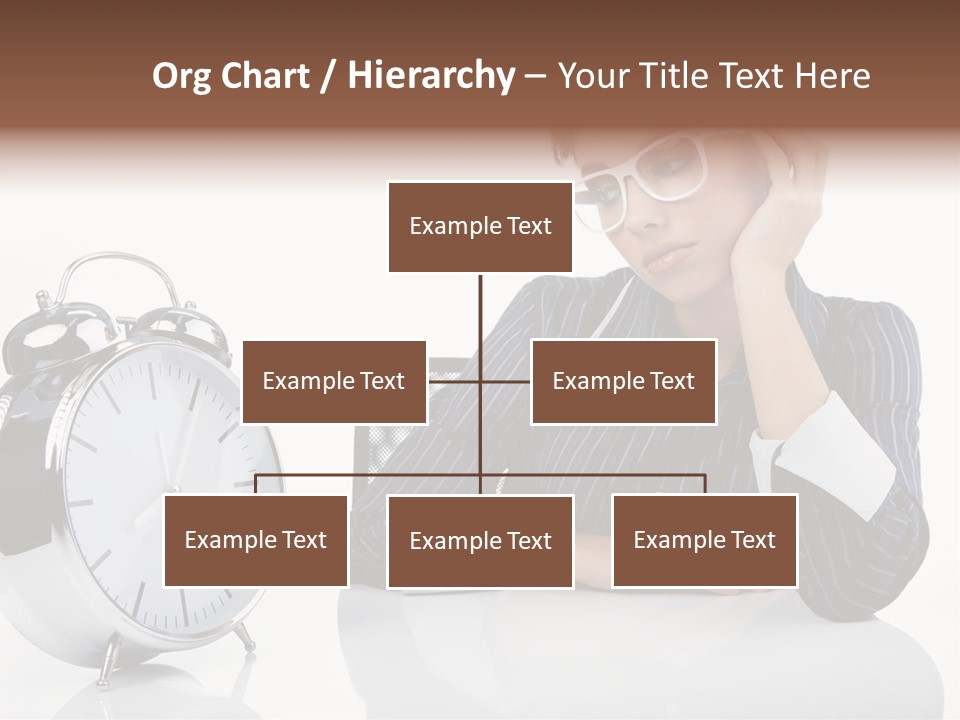 Org Chart / Hierarchy – Your Title Text Here

Example Text

Example Text

Example Text

Example Text

Example Text

Example Text